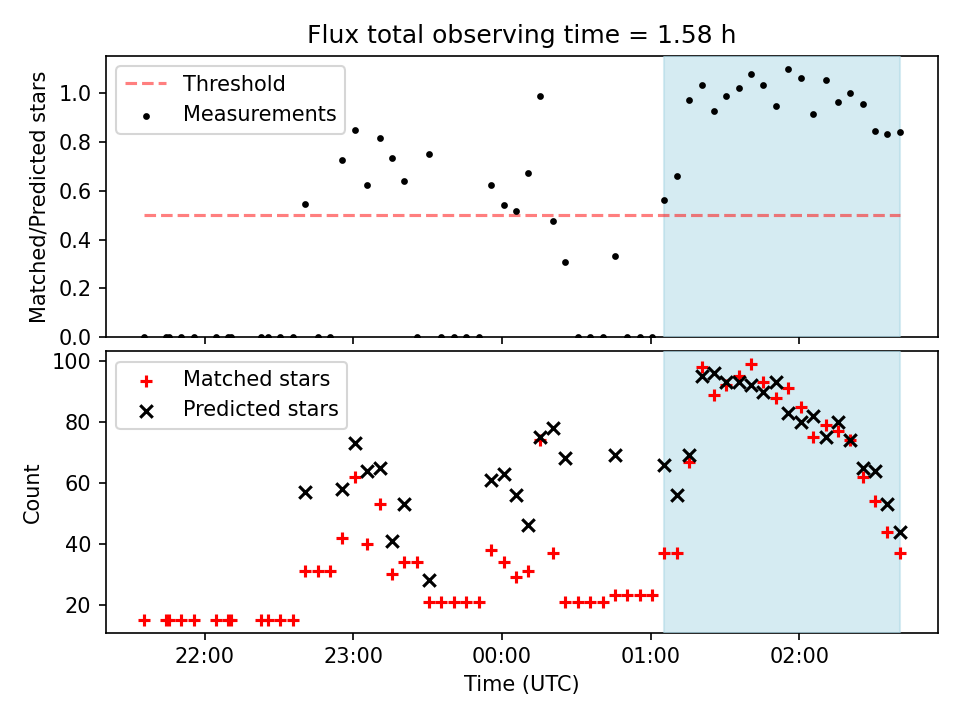 Flux total observing time = 1.58 h

Threshold
Measurements

Matched/Predicted stars

1.0
0.8
0.6
0.4
0.2
0.0

Matched stars
Predicted stars

Count

100
80
60
40
20

22:00
23:00
00:00
01:00
02:00

Time (UTC)